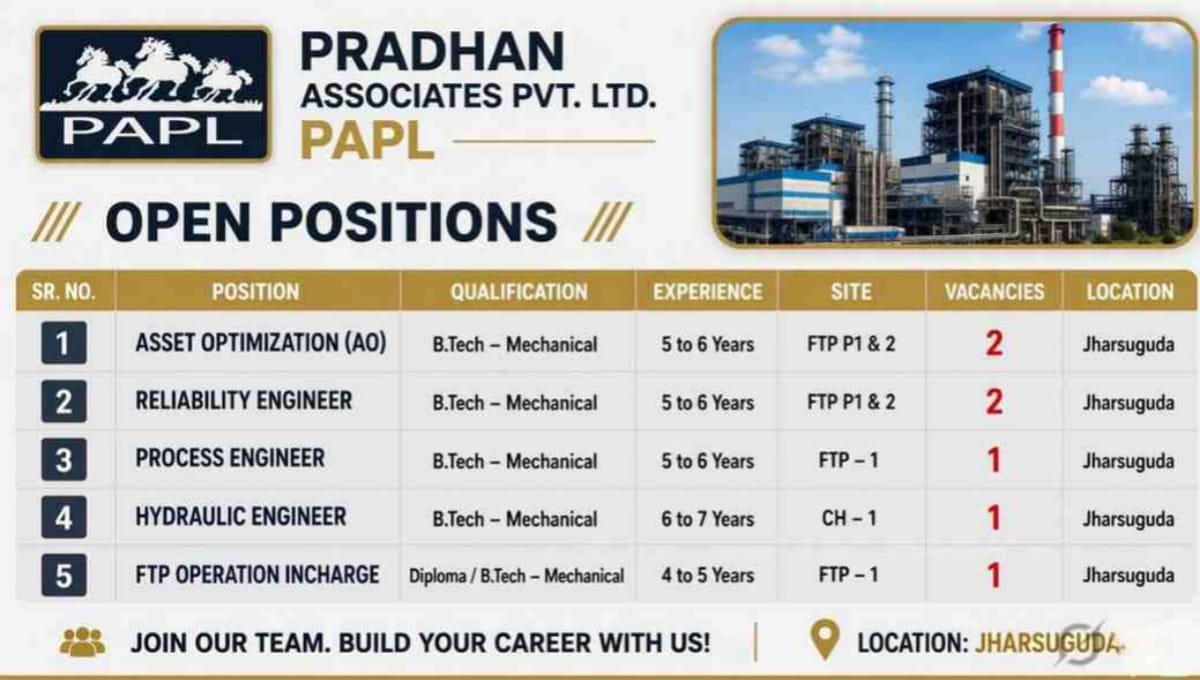 PAPL

PRADHAN ASSOCIATES PVT. LTD.
PAPL

/// OPEN POSITIONS ///

| SR. NO. | POSITION | QUALIFICATION | EXPERIENCE | SITE | VACANCIES | LOCATION |
|---|---|---|---|---|---|---|
| 1 | ASSET OPTIMIZATION (AO) | B.Tech – Mechanical | 5 to 6 Years | FTP P1 & 2 | 2 | Jharsuguda |
| 2 | RELIABILITY ENGINEER | B.Tech – Mechanical | 5 to 6 Years | FTP P1 & 2 | 2 | Jharsuguda |
| 3 | PROCESS ENGINEER | B.Tech – Mechanical | 5 to 6 Years | FTP – 1 | 1 | Jharsuguda |
| 4 | HYDRAULIC ENGINEER | B.Tech – Mechanical | 6 to 7 Years | CH – 1 | 1 | Jharsuguda |
| 5 | FTP OPERATION INCHARGE | Diploma / B.Tech – Mechanical | 4 to 5 Years | FTP – 1 | 1 | Jharsuguda |

JOIN OUR TEAM. BUILD YOUR CAREER WITH US! | LOCATION: JHARSUGUDA